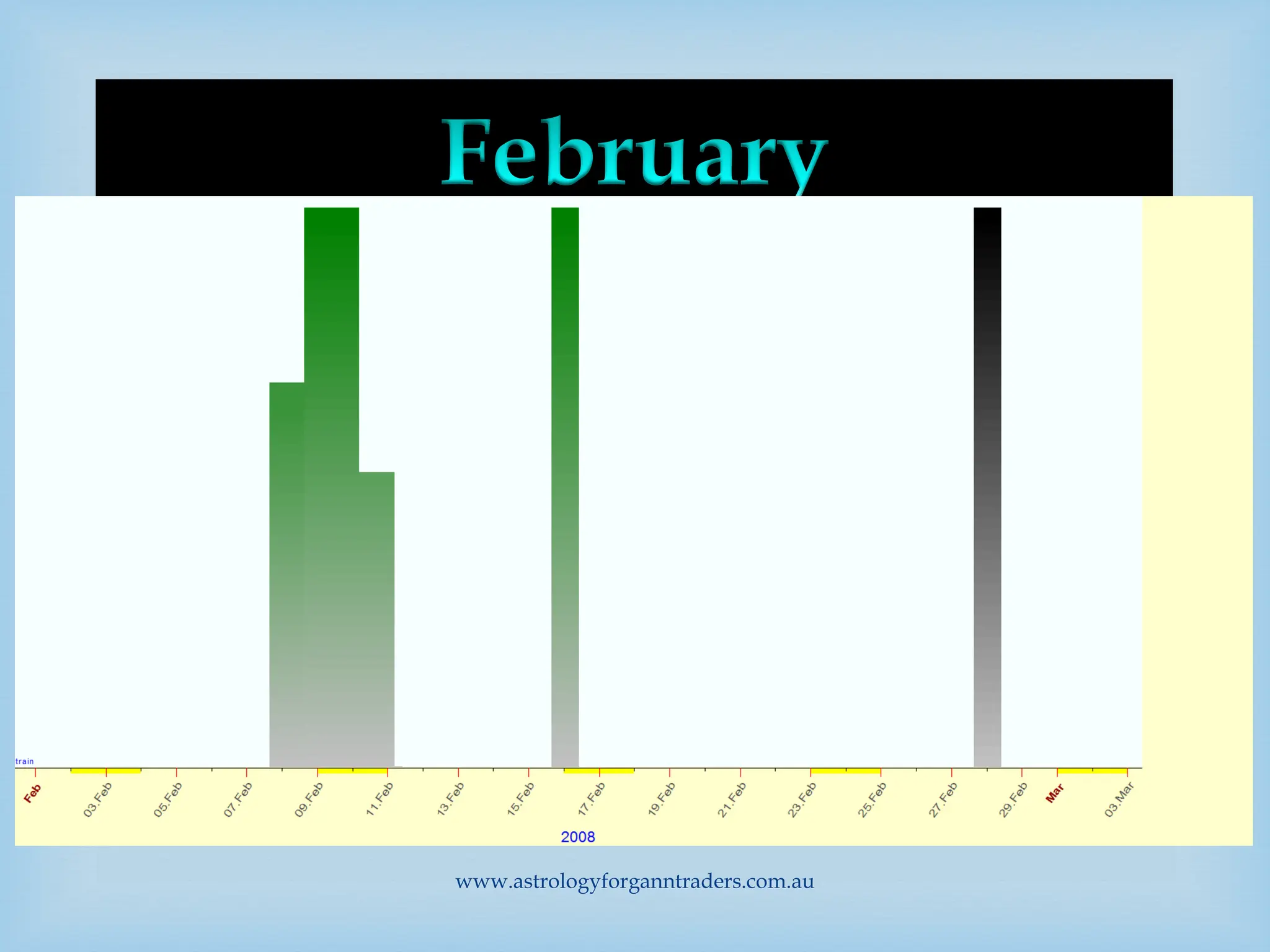 February

train

Feb 03.Feb 05.Feb 07.Feb 09.Feb 11.Feb 13.Feb 15.Feb 17.Feb 19.Feb 21.Feb 23.Feb 25.Feb 27.Feb 29.Feb Mar 03.Mar

2008

www.astrologyforganntraders.com.au